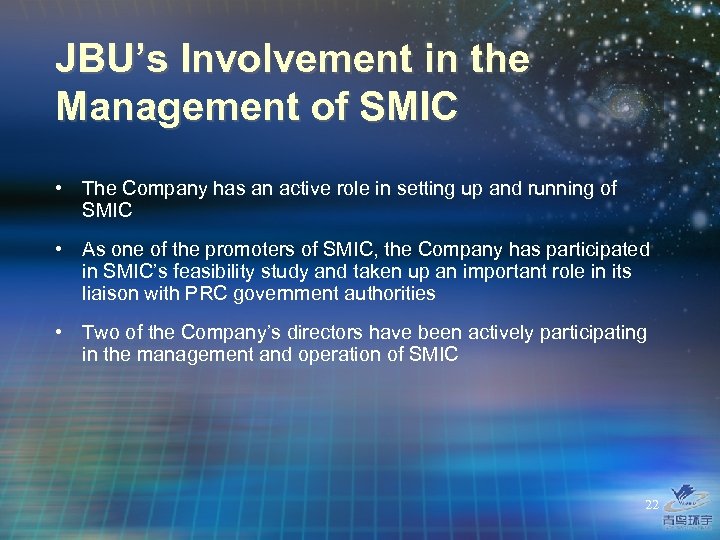 JBU's Involvement in the Management of SMIC

• The Company has an active role in setting up and running of SMIC

• As one of the promoters of SMIC, the Company has participated in SMIC's feasibility study and taken up an important role in its liaison with PRC government authorities

• Two of the Company's directors have been actively participating in the management and operation of SMIC

22

青鸟环宇